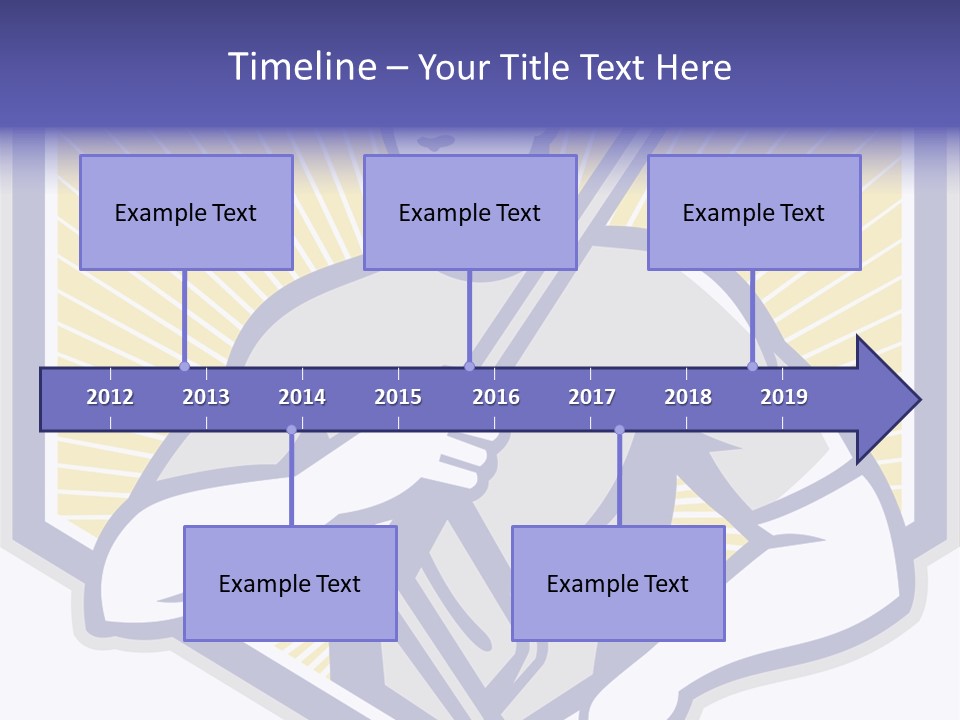 Timeline – Your Title Text Here

Example Text

Example Text

Example Text

2012 2013 2014 2015 2016 2017 2018 2019

Example Text

Example Text